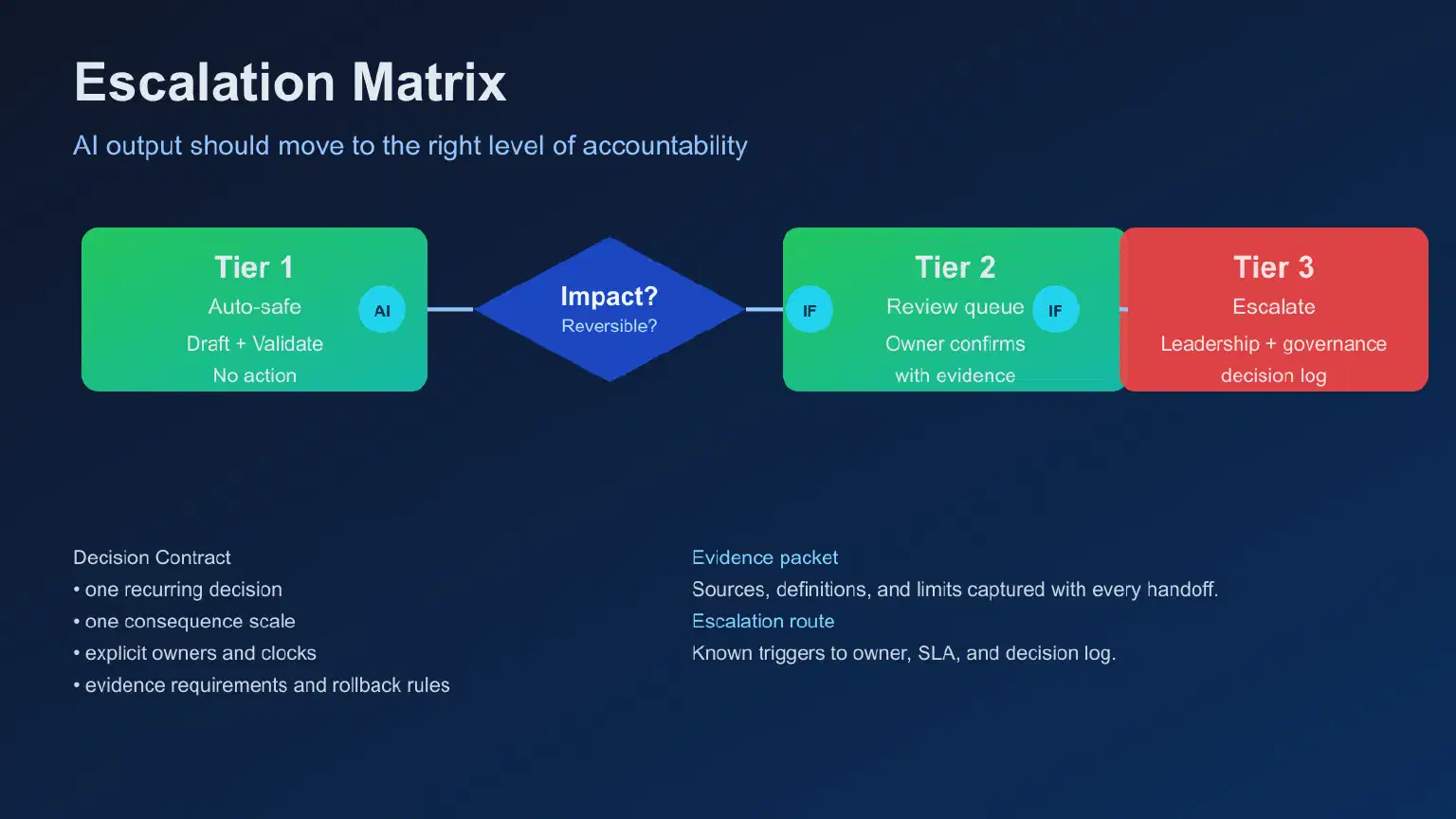 Escalation Matrix

AI output should move to the right level of accountability

Tier 1
Auto-safe
Draft + Validate
No action

AI

Impact?
Reversible?

IF

Tier 2
Review queue
Owner confirms
with evidence

IF

Tier 3
Escalate
Leadership + governance
decision log

Decision Contract
• one recurring decision
• one consequence scale
• explicit owners and clocks
• evidence requirements and rollback rules

Evidence packet
Sources, definitions, and limits captured with every handoff.
Escalation route
Known triggers to owner, SLA, and decision log.